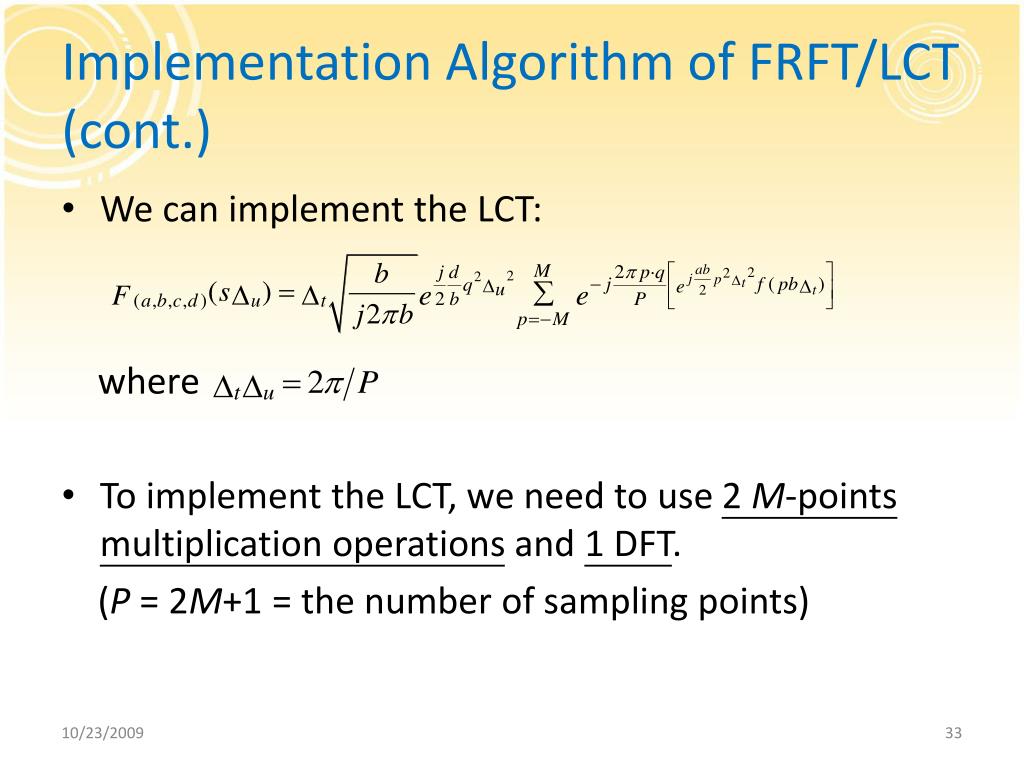 Implementation Algorithm of FRFT/LCT (cont.)

• We can implement the LCT:

$F_{(a,b,c,d)}(s\Delta_u) = \Delta_t \sqrt{\frac{b}{j2\pi b}} e^{\frac{j}{2}\frac{d}{b}q^2\Delta_u^2} \sum_{p=-M}^{M} e^{-j\frac{2\pi p \cdot q}{P}} \left[ e^{j\frac{ab}{2}p^2\Delta_t^2} f(pb\Delta_t) \right]$

where $\Delta_t \Delta_u = 2\pi / P$

• To implement the LCT, we need to use 2 M-points multiplication operations and 1 DFT.

(P = 2M+1 = the number of sampling points)

10/23/2009

33